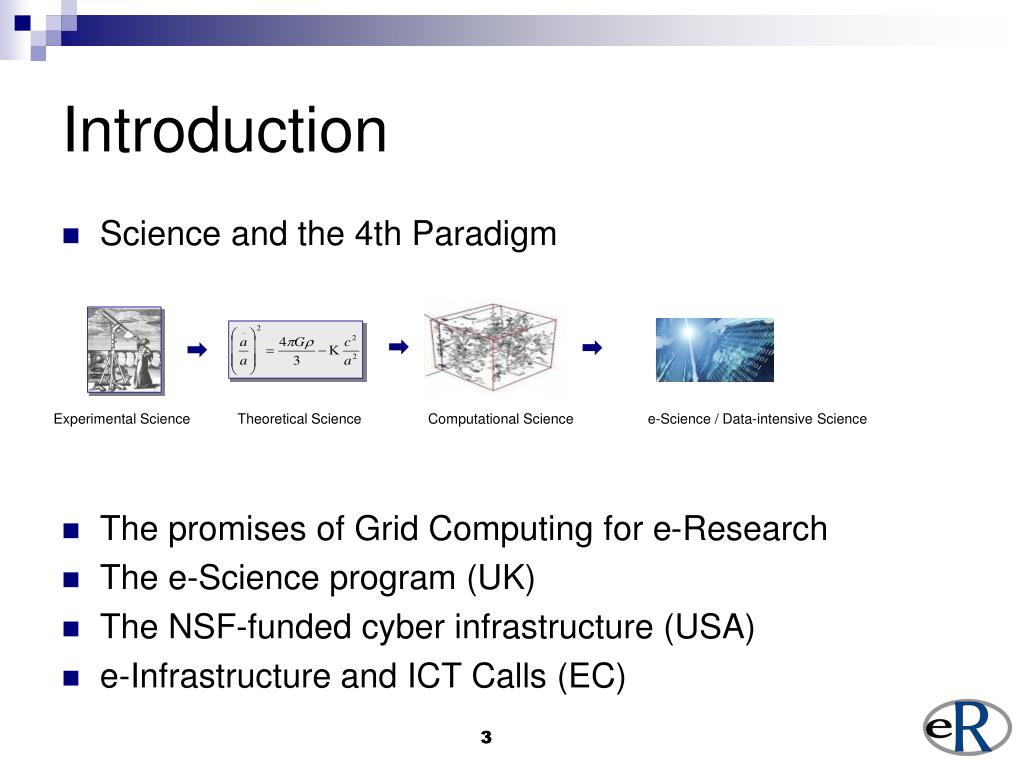 Introduction

Science and the 4th Paradigm

$\left(\frac{\dot{a}}{a}\right)^2 = \frac{4\pi G\rho}{3} - K\frac{c^2}{a^2}$

Experimental Science

Theoretical Science

Computational Science

e-Science / Data-intensive Science

The promises of Grid Computing for e-Research

The e-Science program (UK)

The NSF-funded cyber infrastructure (USA)

e-Infrastructure and ICT Calls (EC)

3

eR